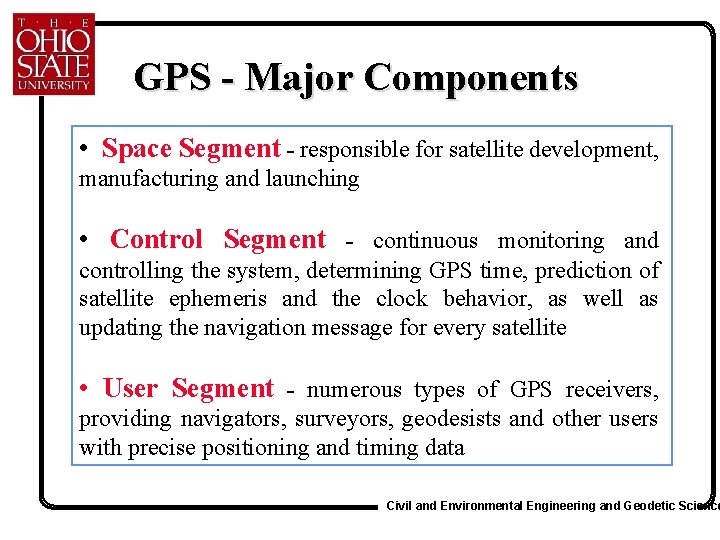 THE OHIO STATE UNIVERSITY

GPS - Major Components

• Space Segment - responsible for satellite development, manufacturing and launching

• Control Segment - continuous monitoring and controlling the system, determining GPS time, prediction of satellite ephemeris and the clock behavior, as well as updating the navigation message for every satellite

• User Segment - numerous types of GPS receivers, providing navigators, surveyors, geodesists and other users with precise positioning and timing data

Civil and Environmental Engineering and Geodetic Science